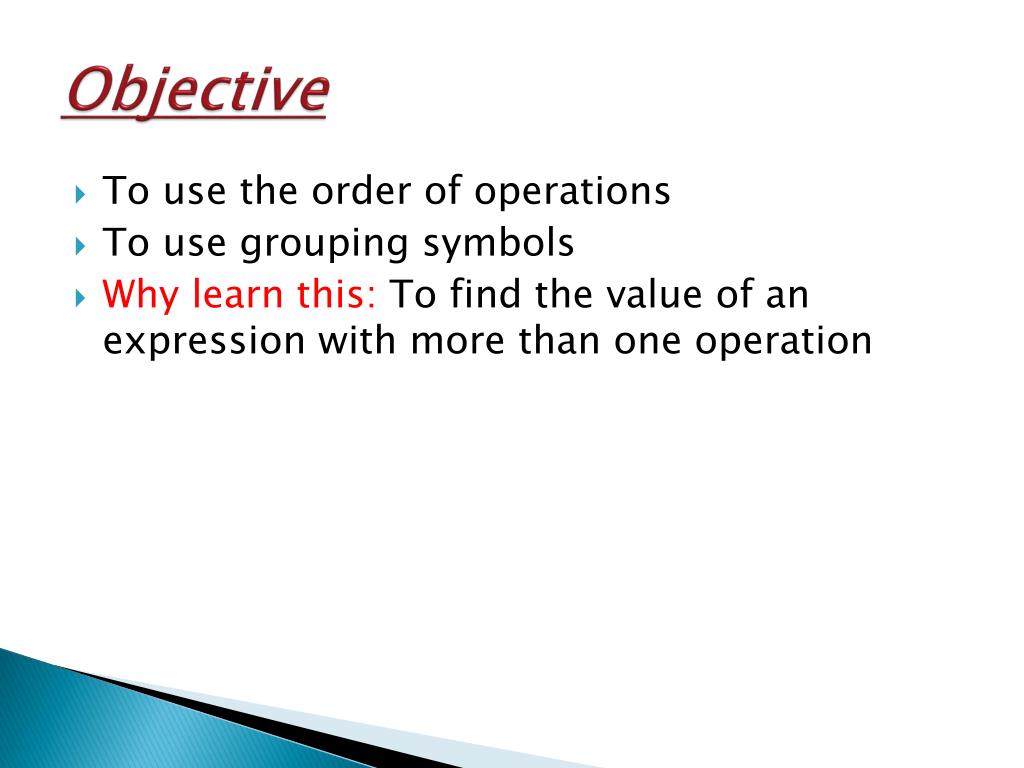 Objective

To use the order of operations
To use grouping symbols
Why learn this: To find the value of an expression with more than one operation